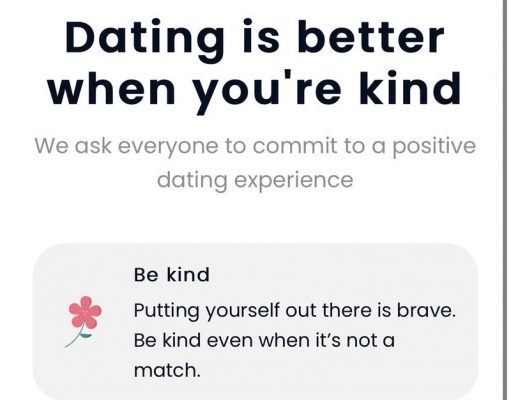 Dating is better when you're kind

We ask everyone to commit to a positive dating experience

Be kind

Putting yourself out there is brave. Be kind even when it's not a match.